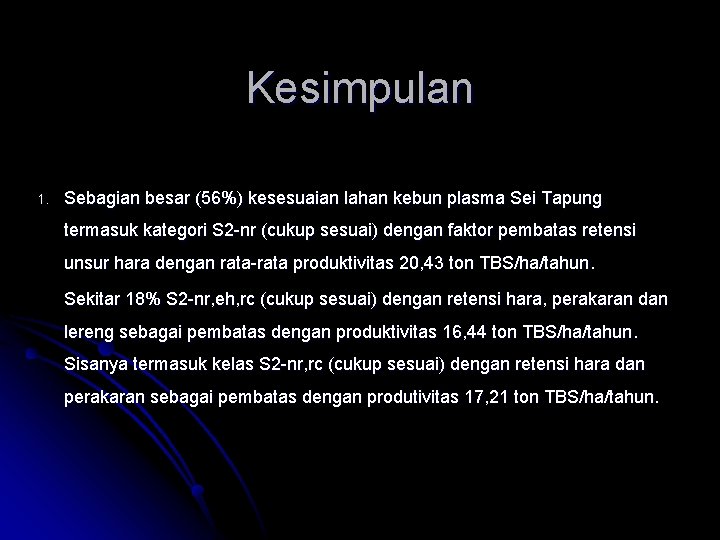 Kesimpulan

1. Sebagian besar (56%) kesesuaian lahan kebun plasma Sei Tapung termasuk kategori S2-nr (cukup sesuai) dengan faktor pembatas retensi unsur hara dengan rata-rata produktivitas 20,43 ton TBS/ha/tahun.

Sekitar 18% S2-nr,eh,rc (cukup sesuai) dengan retensi hara, perakaran dan lereng sebagai pembatas dengan produktivitas 16,44 ton TBS/ha/tahun. Sisanya termasuk kelas S2-nr,rc (cukup sesuai) dengan retensi hara dan perakaran sebagai pembatas dengan produtivitas 17,21 ton TBS/ha/tahun.